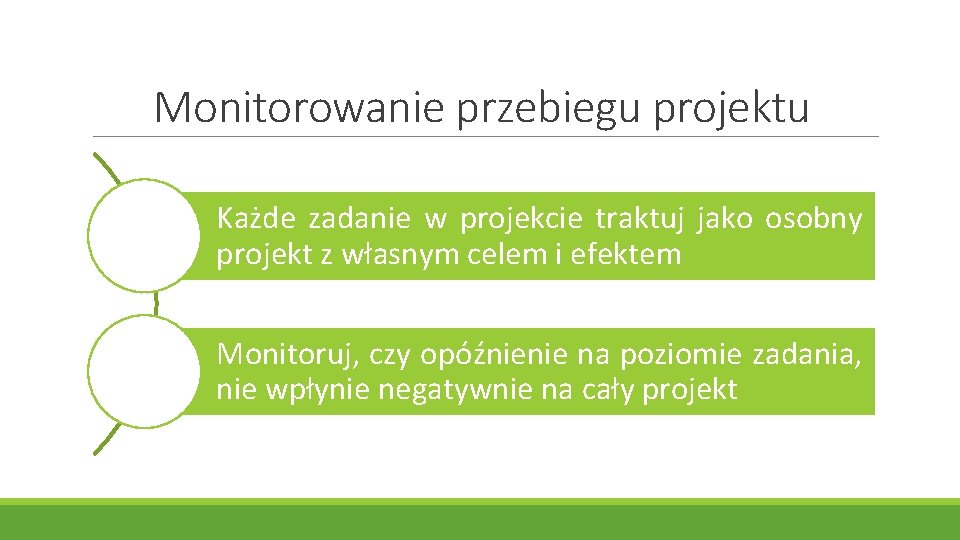 Monitorowanie przebiegu projektu

Każde zadanie w projekcie traktuj jako osobny projekt z własnym celem i efektem

Monitoruj, czy opóźnienie na poziomie zadania, nie wpłynie negatywnie na cały projekt